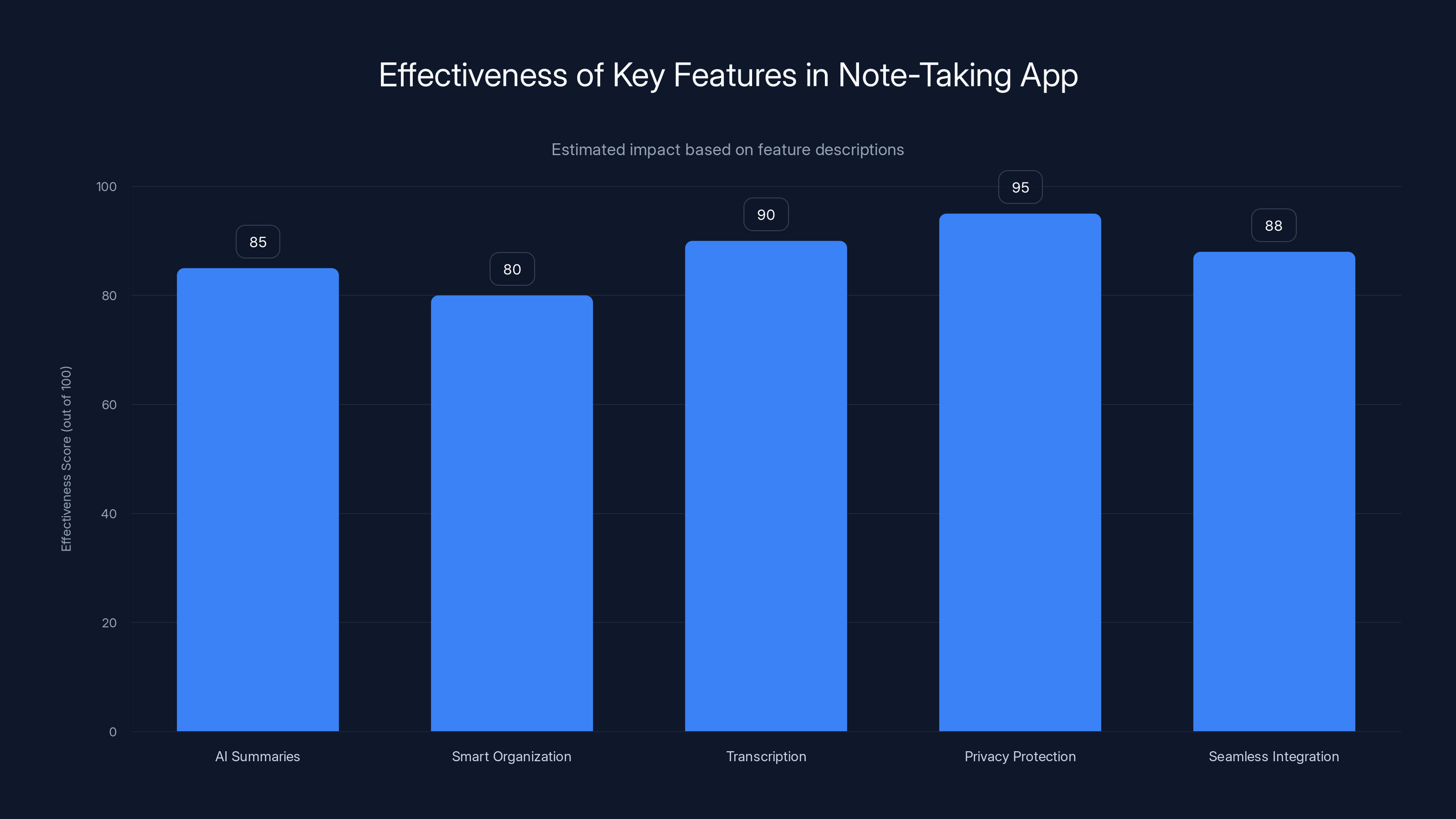 Effectiveness of Key Features in Note-Taking App

Estimated impact based on feature descriptions

Effectiveness Score (out of 100)

100
80
60
40
20
0

85
80
90
95
88

AI Summaries
Smart Organization
Transcription
Privacy Protection
Seamless Integration